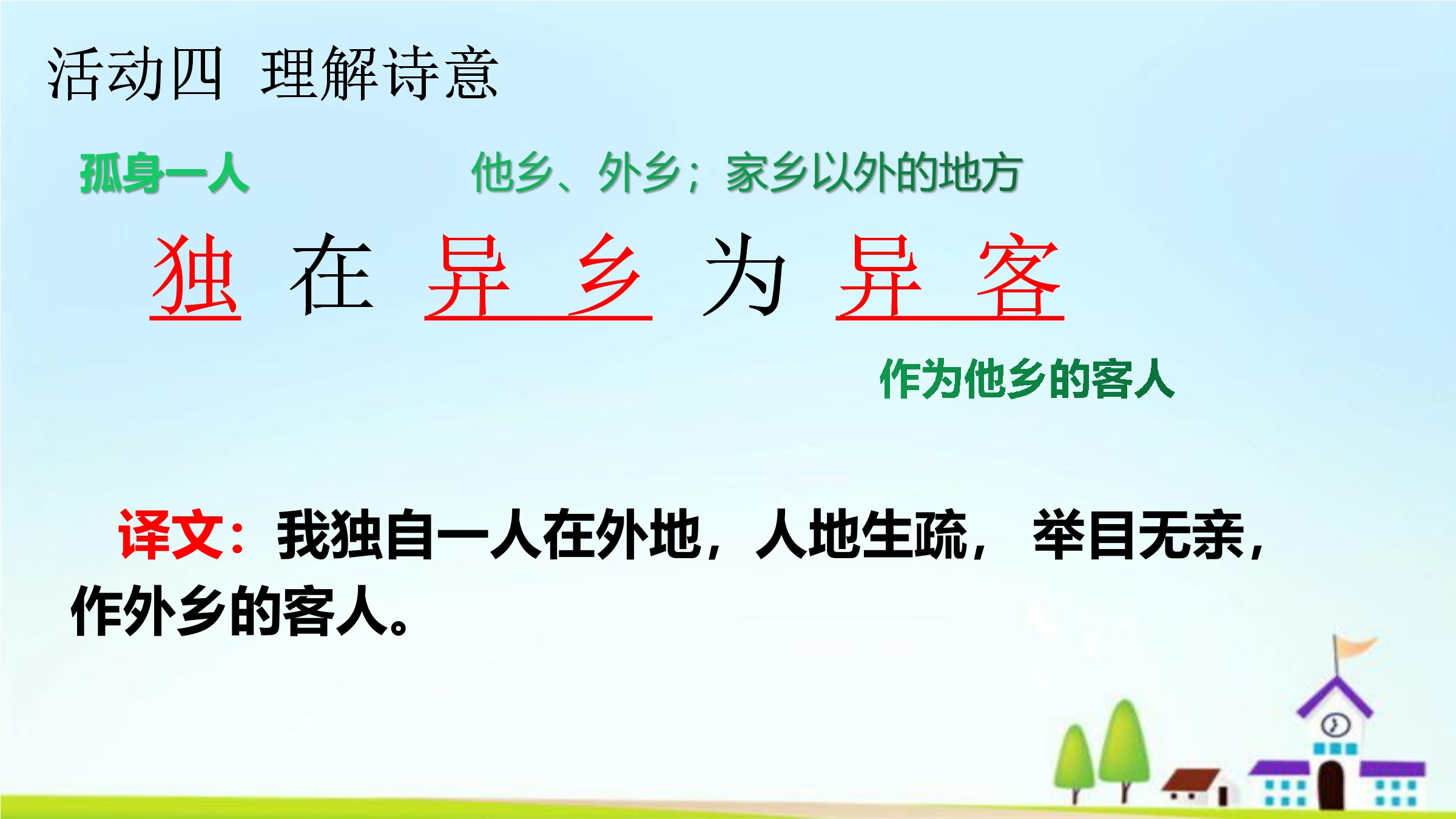 活动四 理解诗意

孤身一人

他乡、外乡；家乡以外的地方

独 在 异 乡 为 异 客

作为他乡的客人

译文：我独自一人在外地，人地生疏， 举目无亲，作外乡的客人。